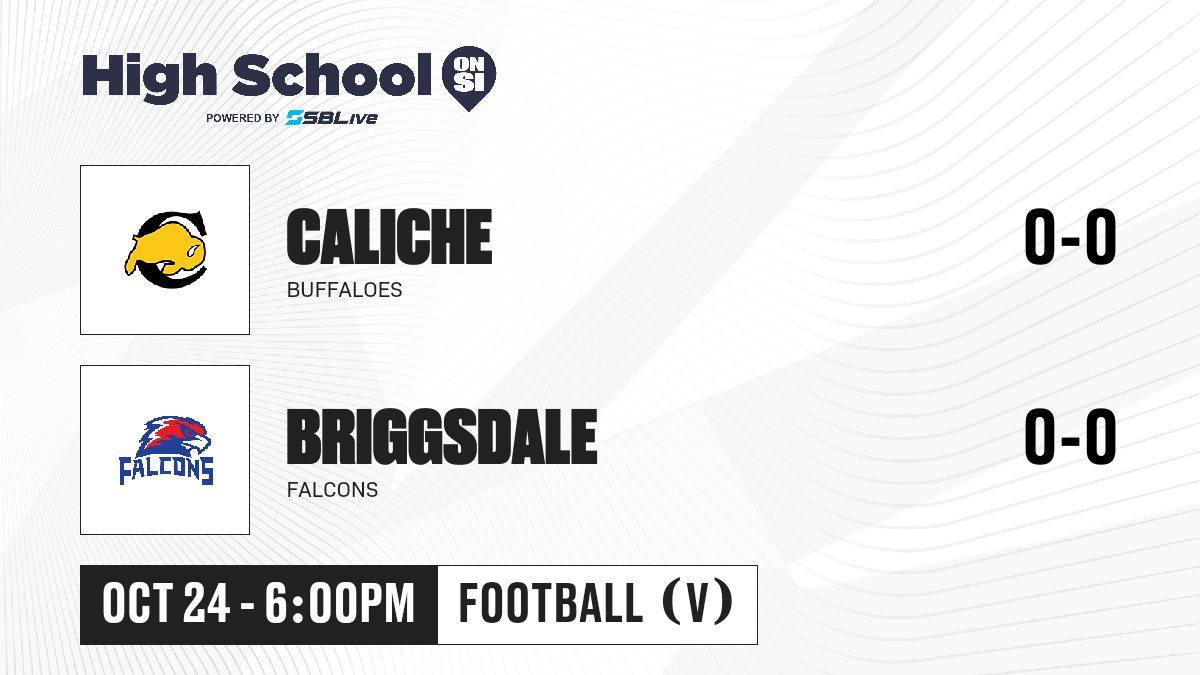 High School ON SI
POWERED BY SBLive

CALICHE
BUFFALOES
0-0

FALCONS
BRIGGSDALE
FALCONS
0-0

OCT 24 - 6:00PM
FOOTBALL (V)